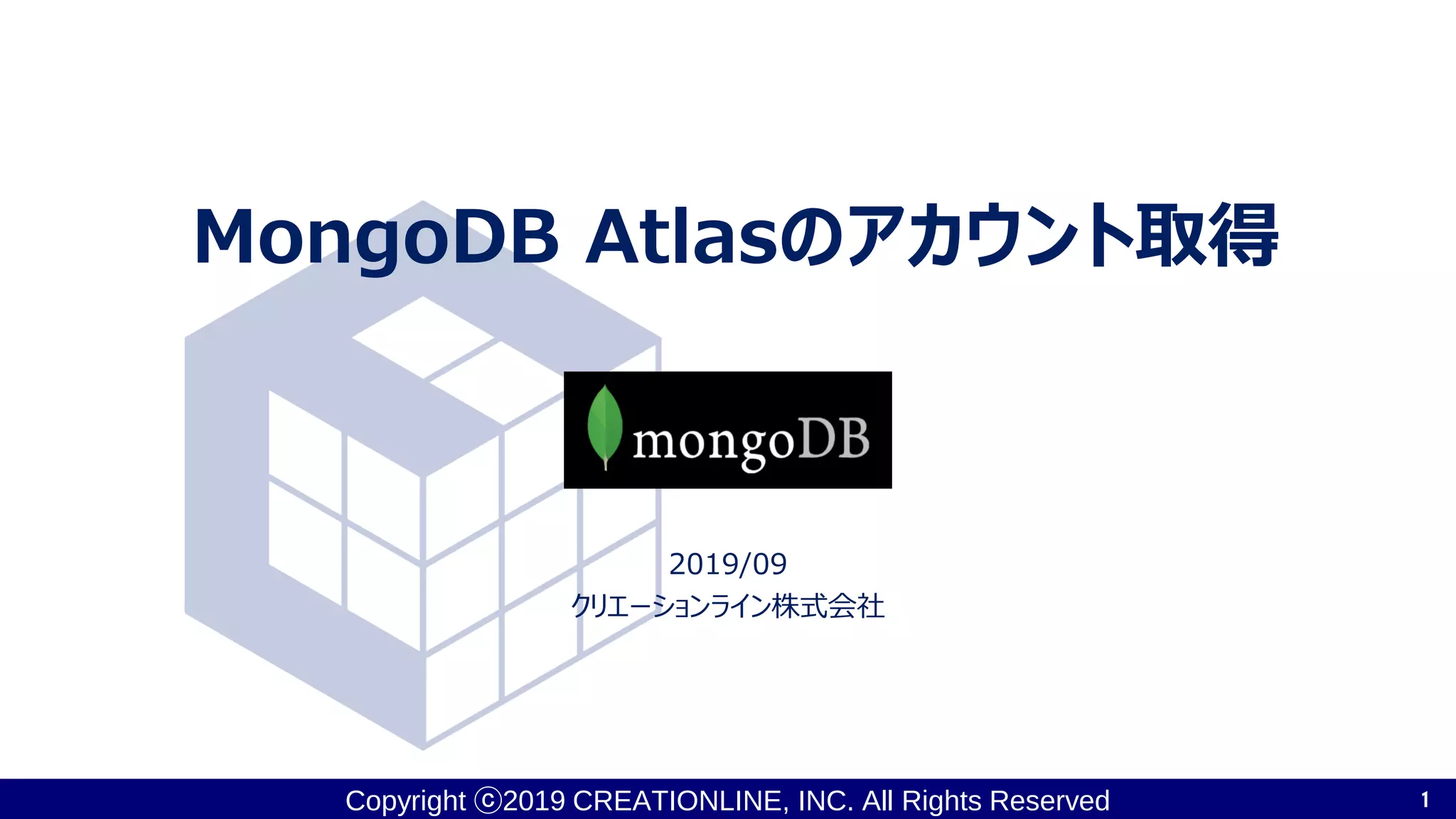 MongoDB Atlasのアカウント取得

mongoDB

2019/09
クリエーションライン株式会社

Copyright ⓒ2019 CREATIONLINE, INC. All Rights Reserved

1